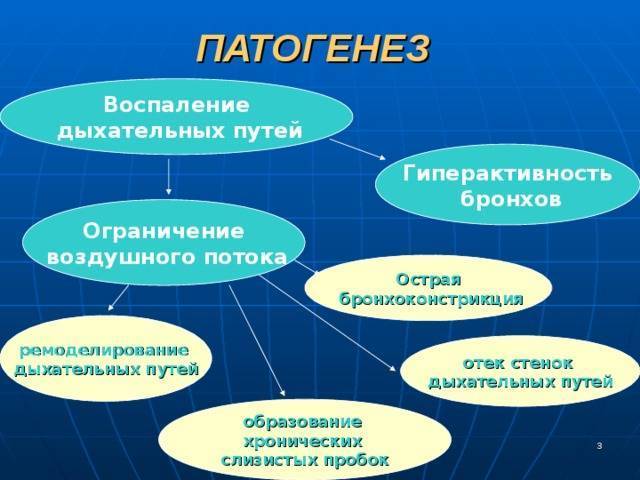 ПАТОГЕНЕЗ

Воспаление дыхательных путей

Гиперактивность бронхов

Ограничение воздушного потока

Острая бронхоконстрикция

ремоделирование дыхательных путей

отек стенок дыхательных путей

образование хронических слизистых пробок

3